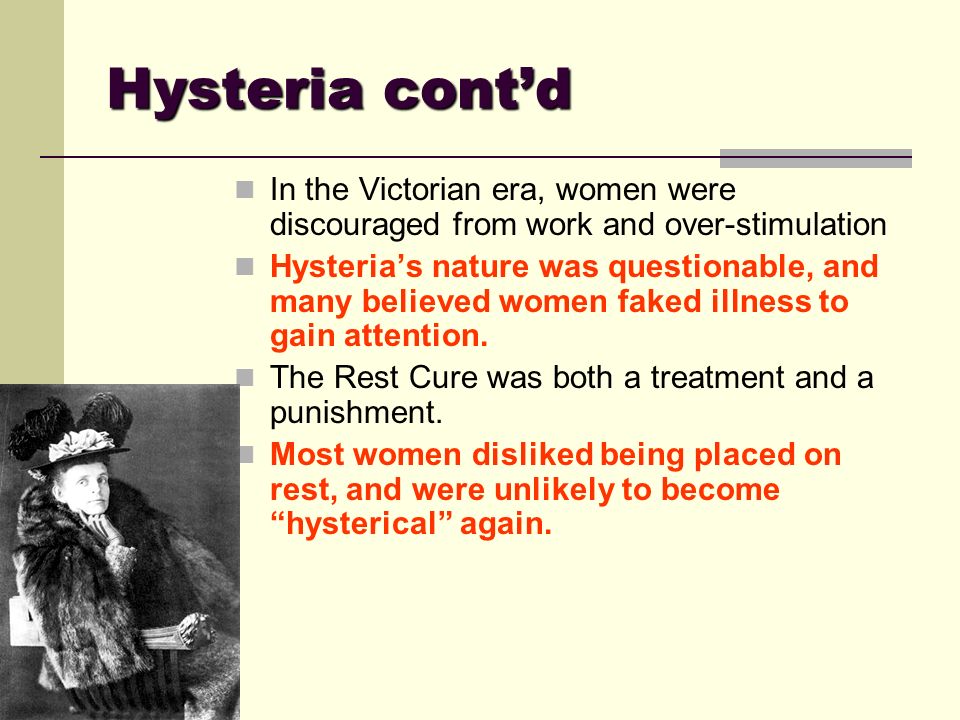 Hysteria cont’d

In the Victorian era, women were discouraged from work and over-stimulation

Hysteria’s nature was questionable, and many believed women faked illness to gain attention.

The Rest Cure was both a treatment and a punishment.

Most women disliked being placed on rest, and were unlikely to become “hysterical” again.